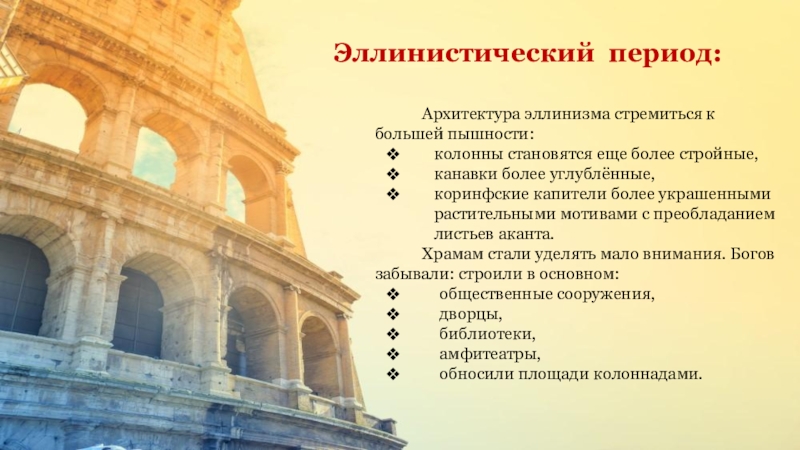 Эллинистический период:

Архитектура эллинизма стремиться к большей пышности:

❖ колонны становятся еще более стройные,
❖ канавки более углублённые,
❖ коринфские капители более украшенными растительными мотивами с преобладанием листьев аканта.

Храмам стали уделять мало внимания. Богов забывали: строили в основном:

❖ общественные сооружения,
❖ дворцы,
❖ библиотеки,
❖ амфитеатры,
❖ обносили площади колоннадами.